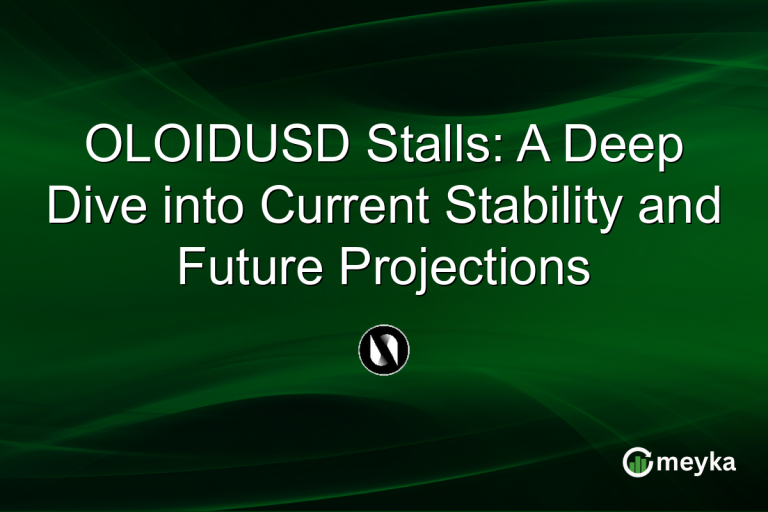 OLOIDUSD Stalls: A Deep Dive into Current Stability and Future Projections

meyka